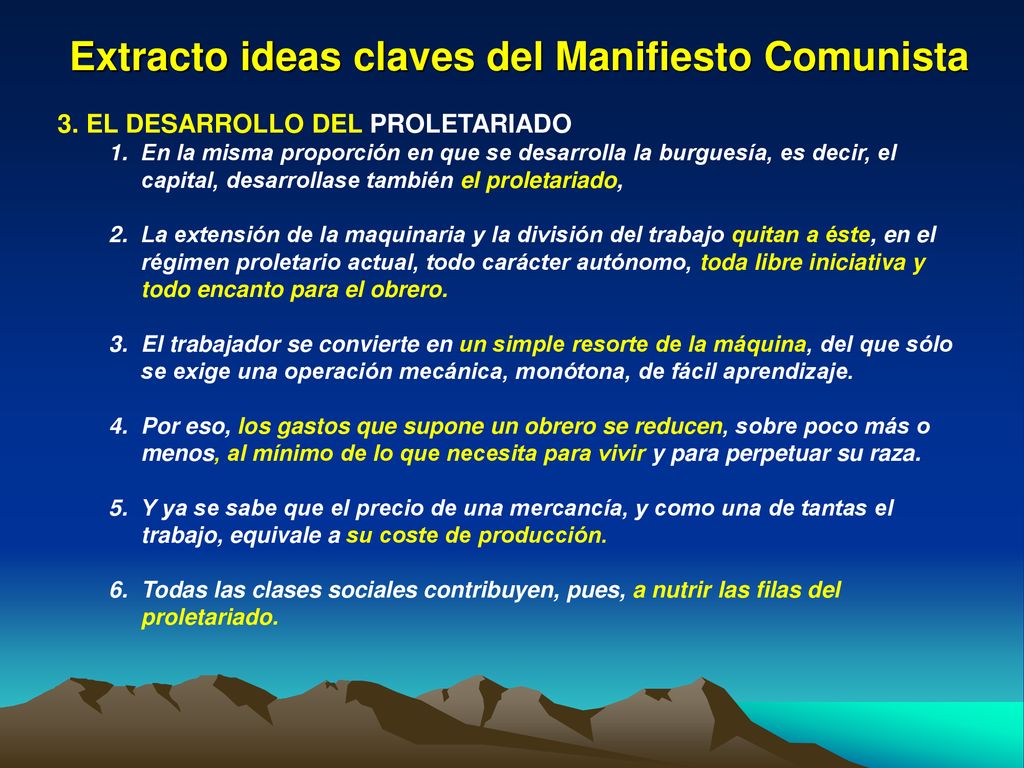 Extracto ideas claves del Manifiesto Comunista

3. EL DESARROLLO DEL PROLETARIADO

1. En la misma proporción en que se desarrolla la burguesía, es decir, el capital, desarrollase también el proletariado,

2. La extensión de la maquinaria y la división del trabajo quitan a éste, en el régimen proletario actual, todo carácter autónomo, toda libre iniciativa y todo encanto para el obrero.

3. El trabajador se convierte en un simple resorte de la máquina, del que sólo se exige una operación mecánica, monótona, de fácil aprendizaje.

4. Por eso, los gastos que supone un obrero se reducen, sobre poco más o menos, al mínimo de lo que necesita para vivir y para perpetuar su raza.

5. Y ya se sabe que el precio de una mercancía, y como una de tantas el trabajo, equivale a su coste de producción.

6. Todas las clases sociales contribuyen, pues, a nutrir las filas del proletariado.